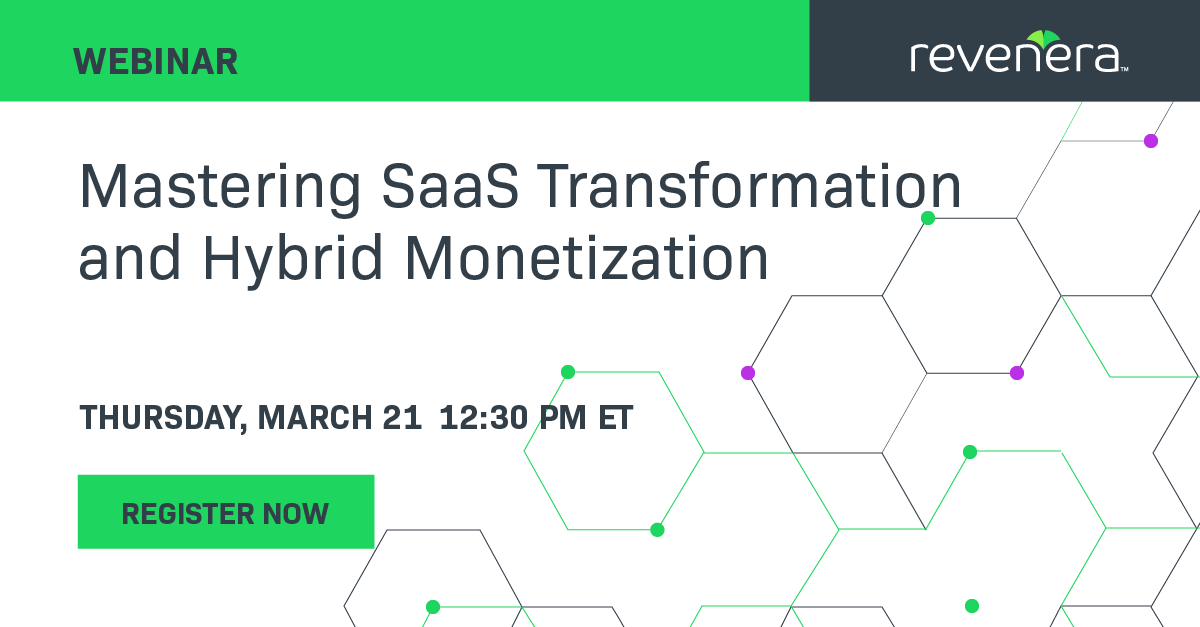 WEBINAR

revenera™

Mastering SaaS Transformation and Hybrid Monetization

THURSDAY, MARCH 21 12:30 PM ET

REGISTER NOW